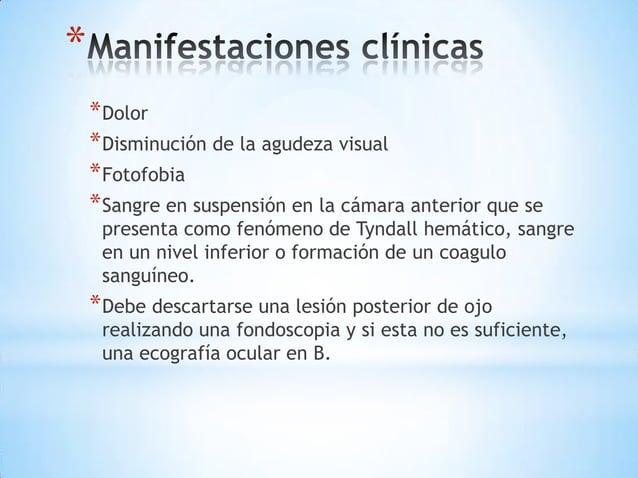 *Manifestaciones clínicas

*Dolor

*Disminución de la agudeza visual

*Fotofobia

*Sangre en suspensión en la cámara anterior que se presenta como fenómeno de Tyndall hemático, sangre en un nivel inferior o formación de un coagulo sanguíneo.

*Debe descartarse una lesión posterior de ojo realizando una fondoscopia y si esta no es suficiente, una ecografía ocular en B.